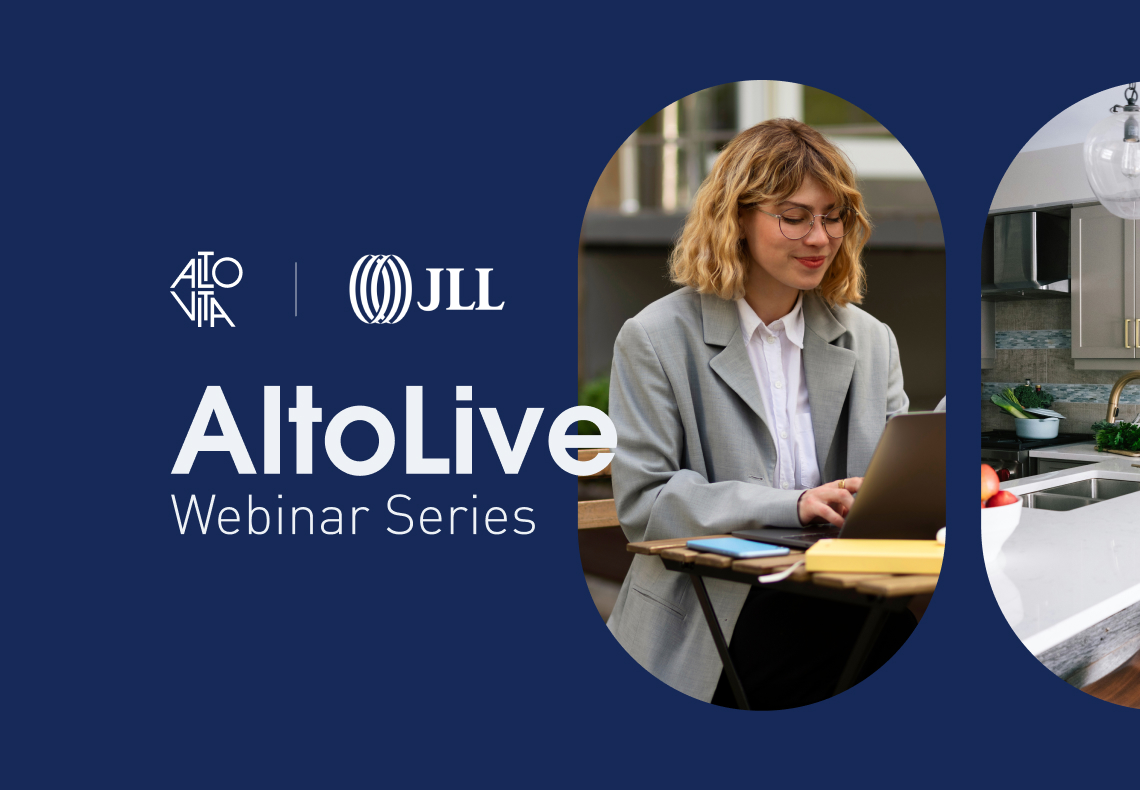 ALTO VITA

JLL

AltoLive
Webinar Series